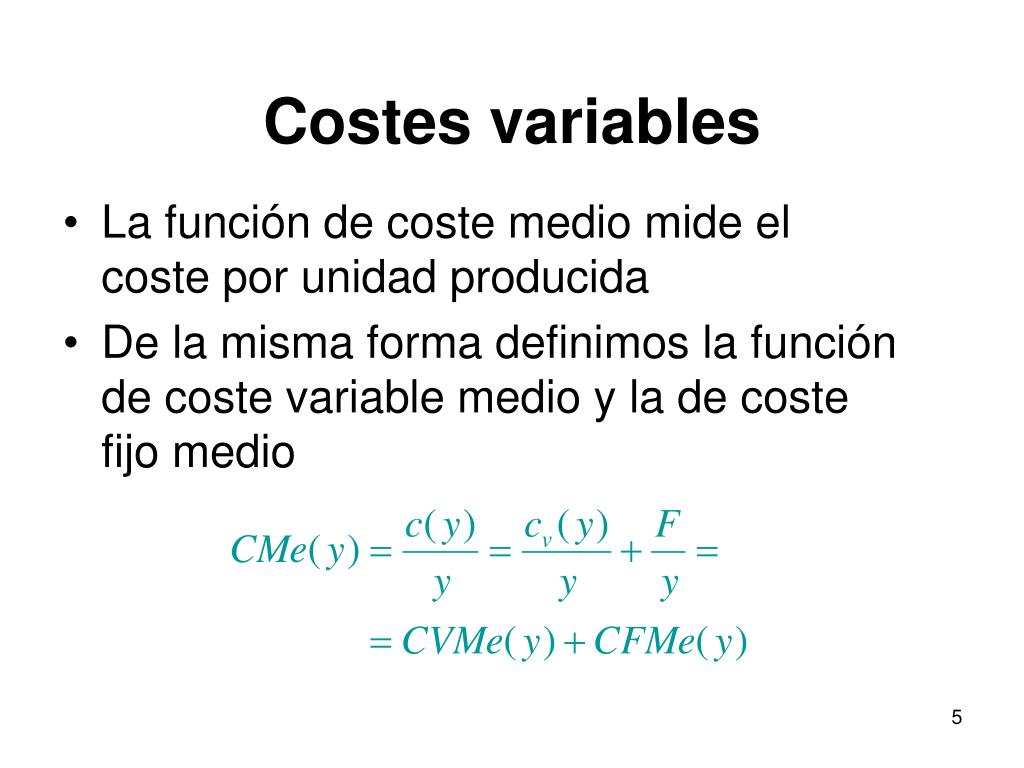 Costes variables

• La función de coste medio mide el coste por unidad producida

• De la misma forma definimos la función de coste variable medio y la de coste fijo medio

$CMe(y) = \frac{c(y)}{y} = \frac{c_v(y)}{y} + \frac{F}{y} =$

$= CVMe(y) + CFMe(y)$

5